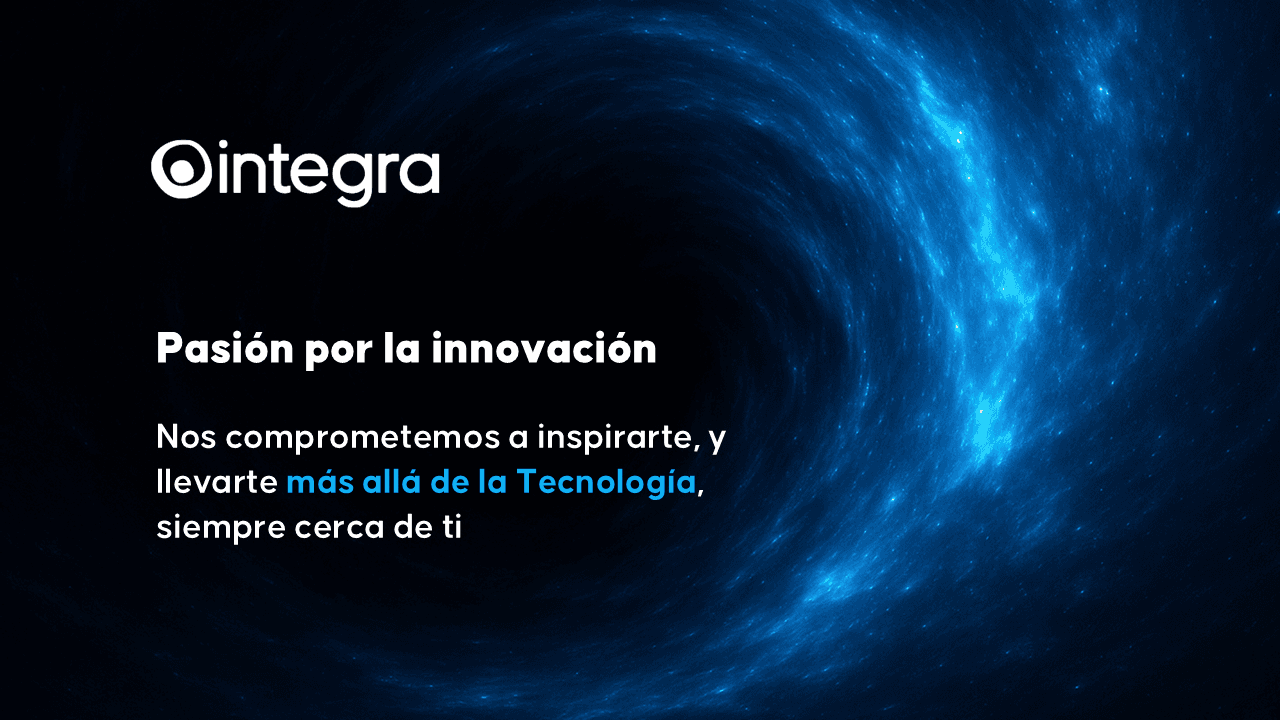 integra

Pasión por la innovación

Nos comprometemos a inspirarte, y llevarte más allá de la Tecnología, siempre cerca de ti